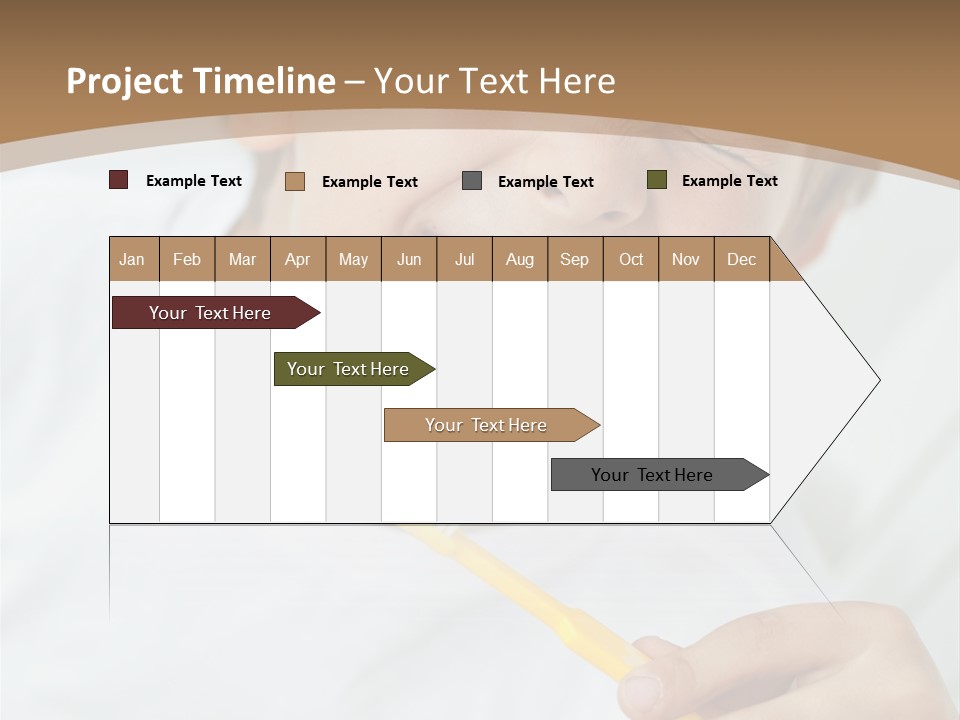 Project Timeline – Your Text Here

Example Text
Example Text
Example Text
Example Text

| Jan | Feb | Mar | Apr | May | Jun | Jul | Aug | Sep | Oct | Nov | Dec |
|---|---|---|---|---|---|---|---|---|---|---|---|

Your Text Here
Your Text Here
Your Text Here
Your Text Here